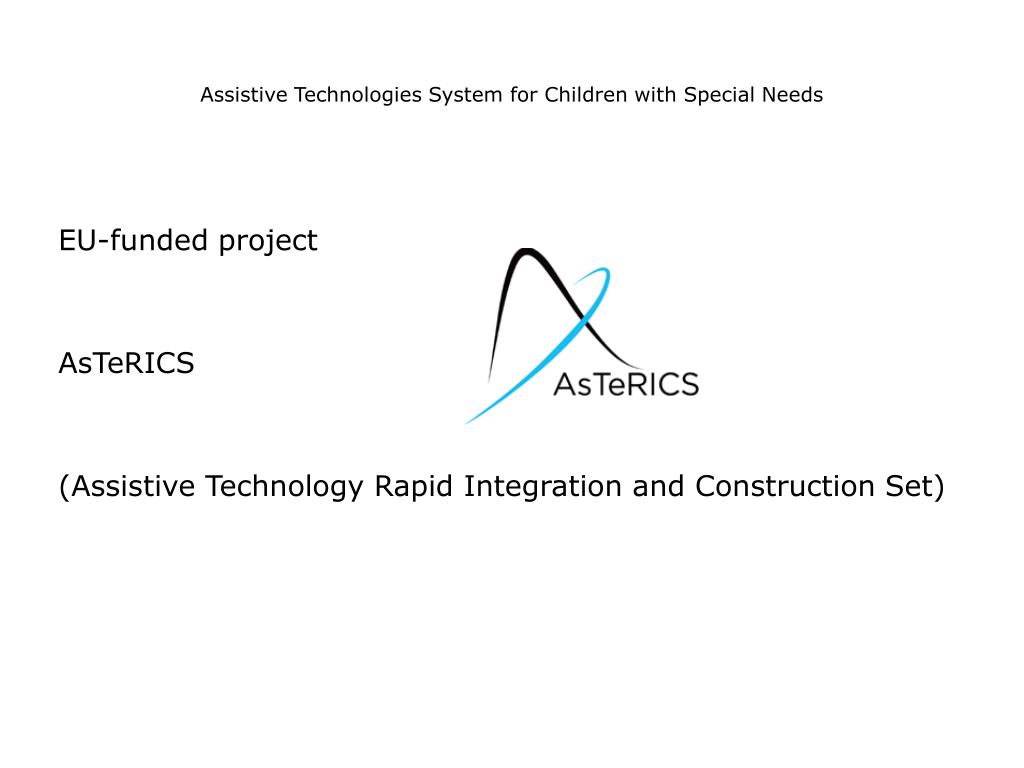 Assistive Technologies System for Children with Special Needs

EU-funded project

AsTeRICS

AsTeRICS

(Assistive Technology Rapid Integration and Construction Set)